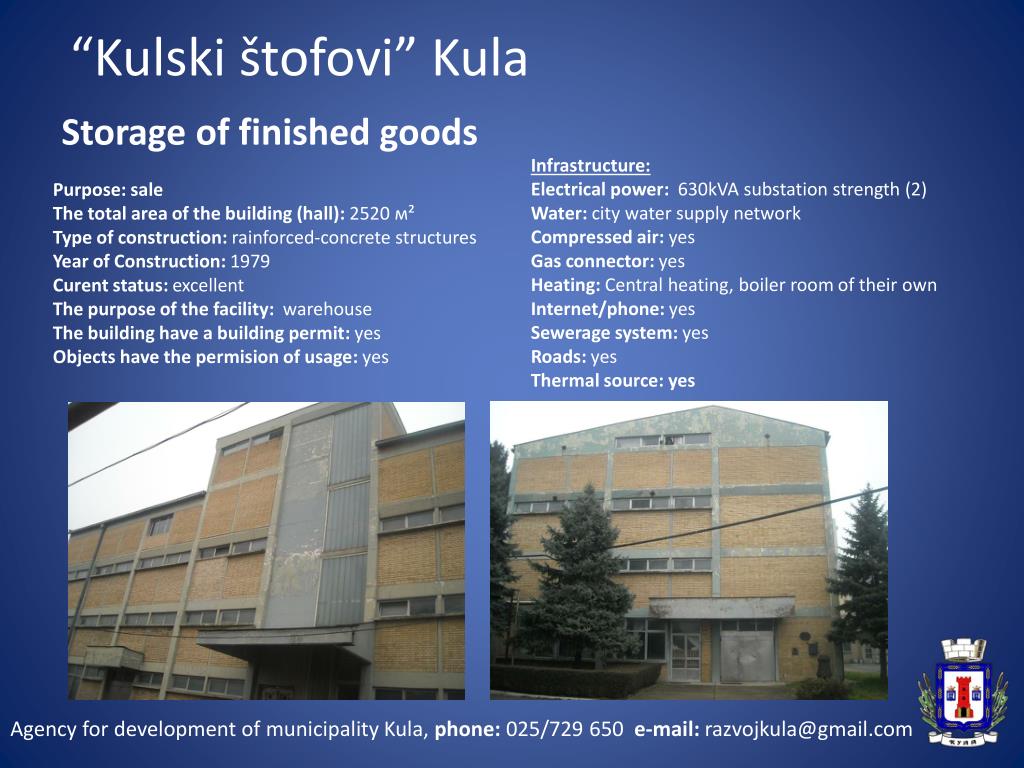 “Kulski štofovi” Kula

Storage of finished goods

Purpose: sale
The total area of the building (hall): 2520 м²
Type of construction: rainforced-concrete structures
Year of Construction: 1979
Curent status: excellent
The purpose of the facility: warehouse
The building have a building permit: yes
Objects have the permision of usage: yes

Infrastructure:
Electrical power: 630kVA substation strength (2)
Water: city water supply network
Compressed air: yes
Gas connector: yes
Heating: Central heating, boiler room of their own
Internet/phone: yes
Sewerage system: yes
Roads: yes
Thermal source: yes

Agency for development of municipality Kula, phone: 025/729 650 e-mail: razvojkula@gmail.com

КУЛА